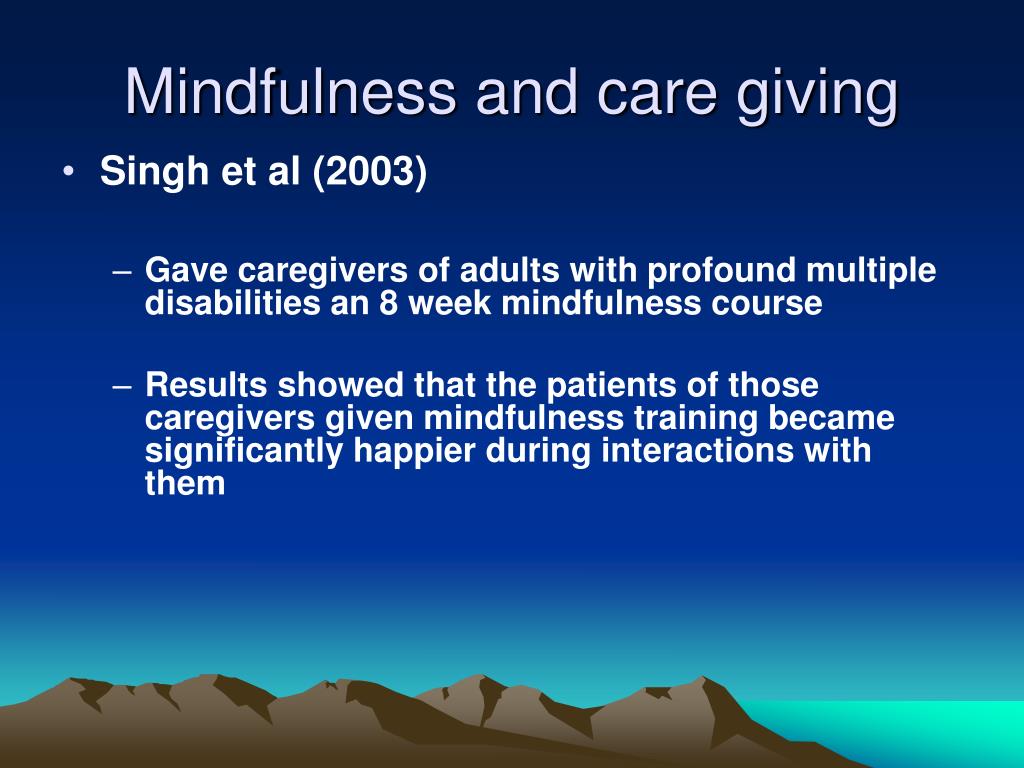 Mindfulness and care giving

• Singh et al (2003)

– Gave caregivers of adults with profound multiple disabilities an 8 week mindfulness course

– Results showed that the patients of those caregivers given mindfulness training became significantly happier during interactions with them